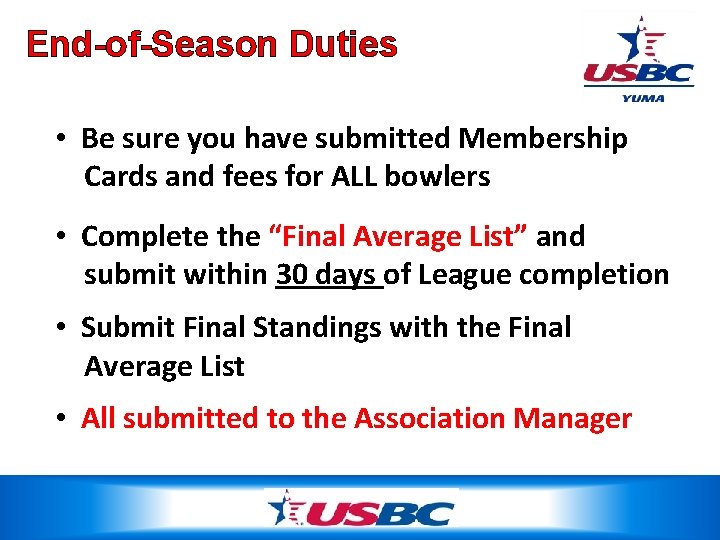 End-of-Season Duties

USBC
YUMA

• Be sure you have submitted Membership Cards and fees for ALL bowlers

• Complete the "Final Average List" and submit within 30 days of League completion

• Submit Final Standings with the Final Average List

• All submitted to the Association Manager

USBC